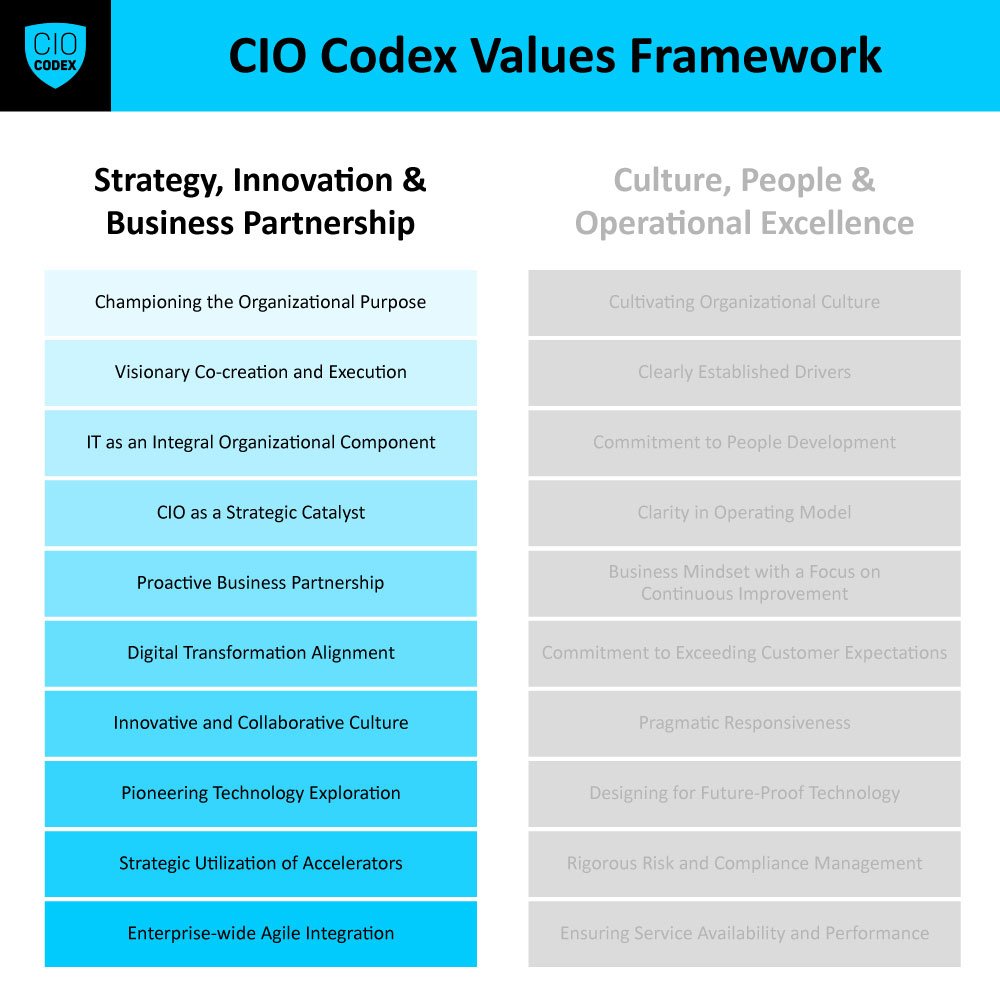 CIO CODEX

CIO Codex Values Framework

Strategy, Innovation & Business Partnership

Championing the Organizational Purpose

Visionary Co-creation and Execution

IT as an Integral Organizational Component

CIO as a Strategic Catalyst

Proactive Business Partnership

Digital Transformation Alignment

Innovative and Collaborative Culture

Pioneering Technology Exploration

Strategic Utilization of Accelerators

Enterprise-wide Agile Integration

Culture, People & Operational Excellence

Cultivating Organizational Culture

Clearly Established Drivers

Commitment to People Development

Clarity in Operating Model

Business Mindset with a Focus on Continuous Improvement

Commitment to Exceeding Customer Expectations

Pragmatic Responsiveness

Designing for Future-Proof Technology

Rigorous Risk and Compliance Management

Ensuring Service Availability and Performance